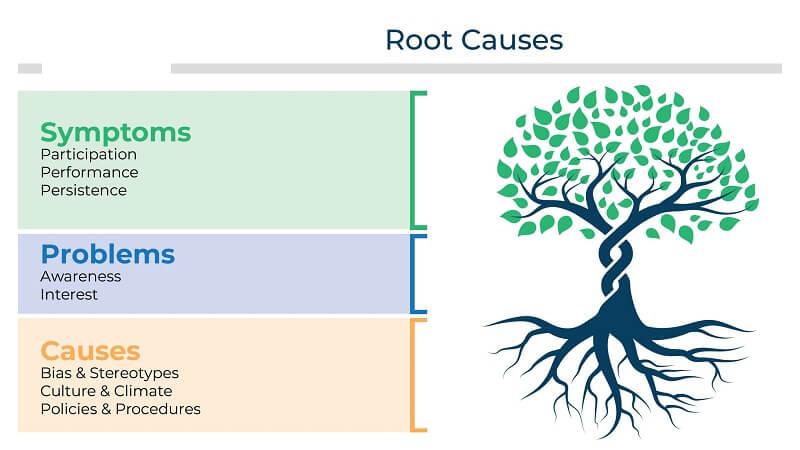 Root Causes

Symptoms
Participation
Performance
Persistence

Problems
Awareness
Interest

Causes
Bias & Stereotypes
Culture & Climate
Policies & Procedures